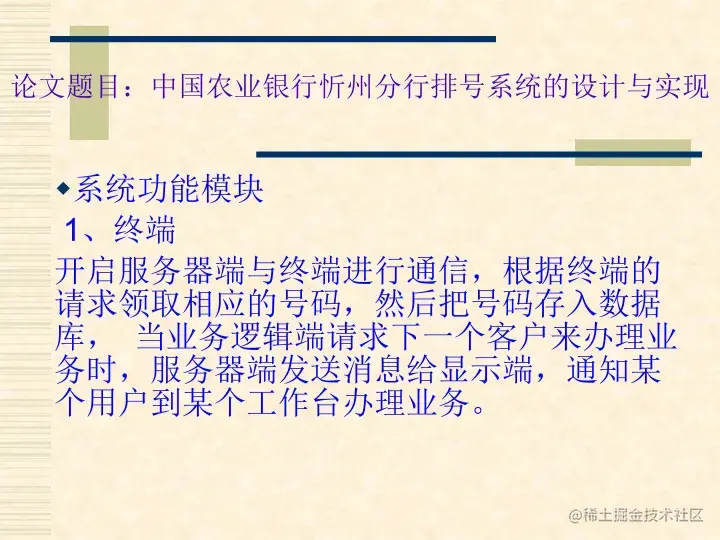 论文题目：中国农业银行忻州分行排号系统的设计与实现

◆系统功能模块

1、终端

开启服务器端与终端进行通信，根据终端的请求领取相应的号码，然后把号码存入数据库， 当业务逻辑端请求下一个客户来办理业务时，服务器端发送消息给显示端，通知某个用户到某个工作台办理业务。

@稀土掘金技术社区